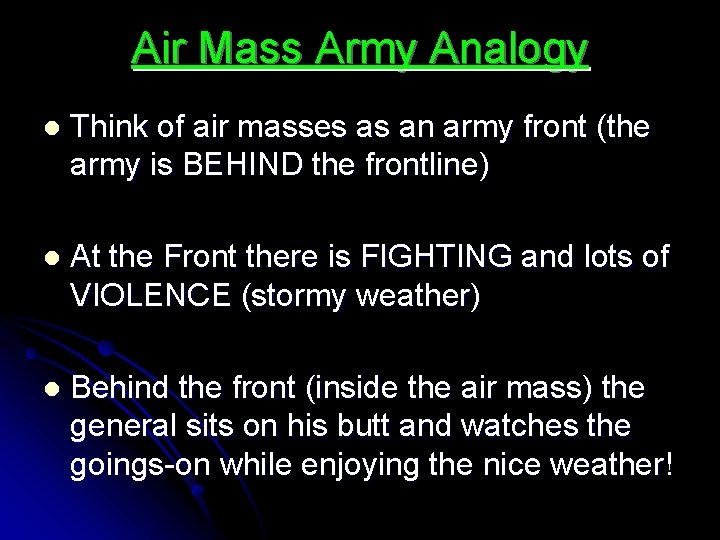 Air Mass Army Analogy

• Think of air masses as an army front (the army is BEHIND the frontline)

• At the Front there is FIGHTING and lots of VIOLENCE (stormy weather)

• Behind the front (inside the air mass) the general sits on his butt and watches the goings-on while enjoying the nice weather!